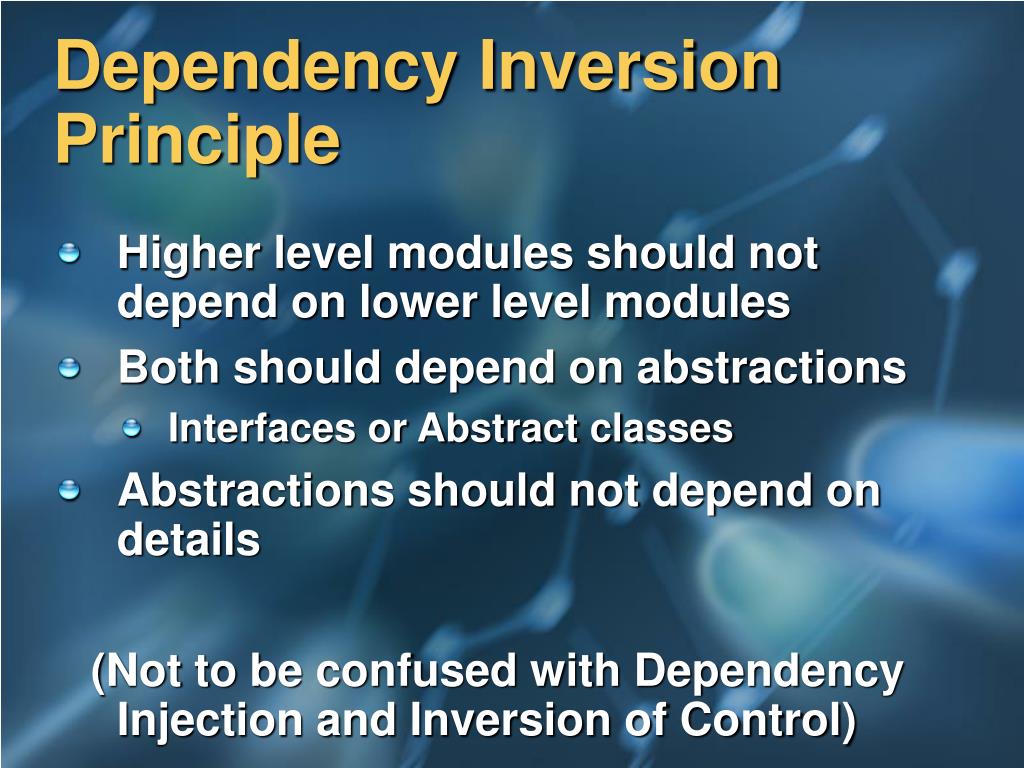 Dependency Inversion Principle

Higher level modules should not depend on lower level modules

Both should depend on abstractions

Interfaces or Abstract classes

Abstractions should not depend on details

(Not to be confused with Dependency Injection and Inversion of Control)